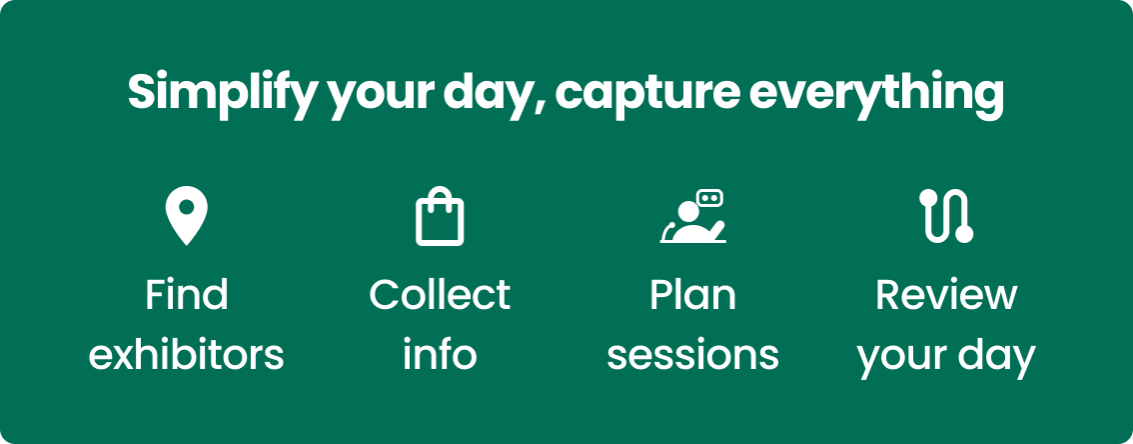 Simplify your day, capture everything

Find exhibitors

Collect info

Plan sessions

Review your day